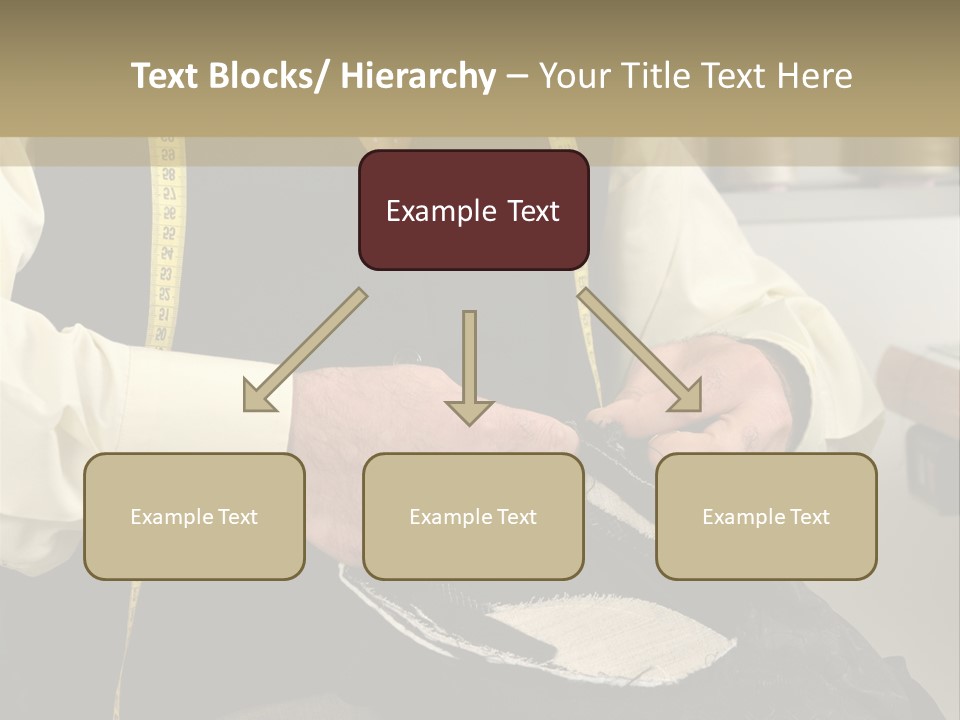 Text Blocks/ Hierarchy – Your Title Text Here

Example Text

Example Text

Example Text

Example Text